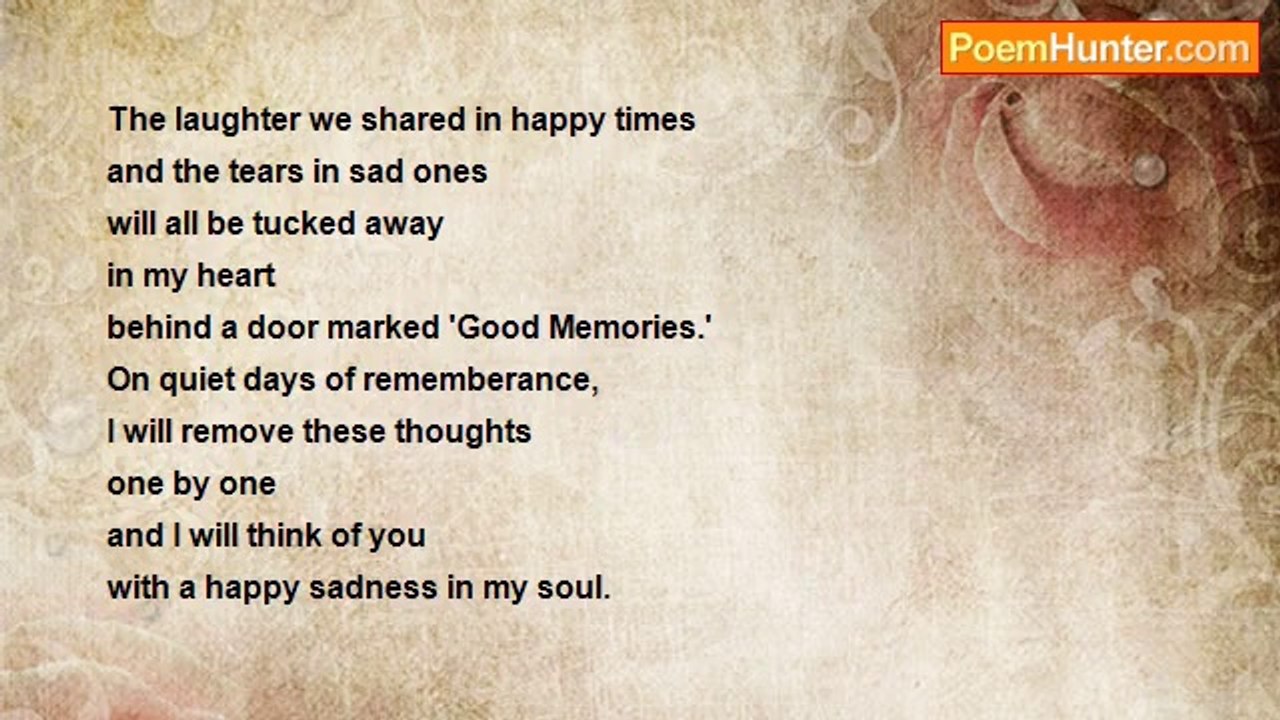 PoemHunter.com

The laughter we shared in happy times
and the tears in sad ones
will all be tucked away
in my heart
behind a door marked 'Good Memories.'
On quiet days of rememberance,
I will remove these thoughts
one by one
and I will think of you
with a happy sadness in my soul.